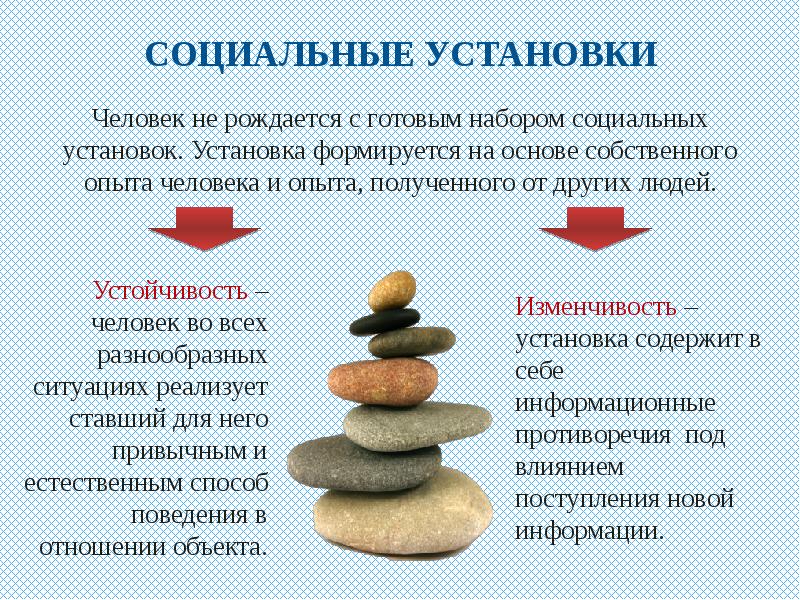 СОЦИАЛЬНЫЕ УСТАНОВКИ

Человек не рождается с готовым набором социальных установок. Установка формируется на основе собственного опыта человека и опыта, полученного от других людей.

Устойчивость – человек во всех разнообразных ситуациях реализует ставший для него привычным и естественным способ поведения в отношении объекта.

Изменчивость – установка содержит в себе информационные противоречия под влиянием поступления новой информации.